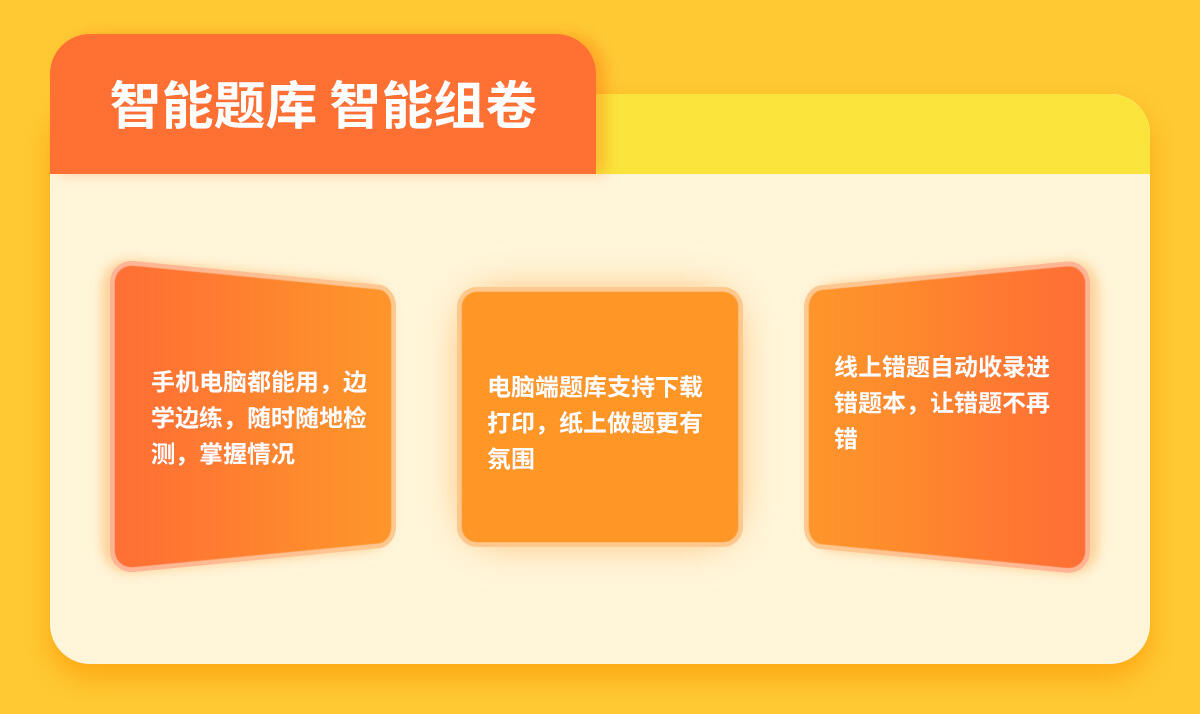 智能题库 智能组卷

手机电脑都能用，边学边练，随时随地检测，掌握情况

电脑端题库支持下载打印，纸上做题更有氛围

线上错题自动收录进错题本，让错题不再错